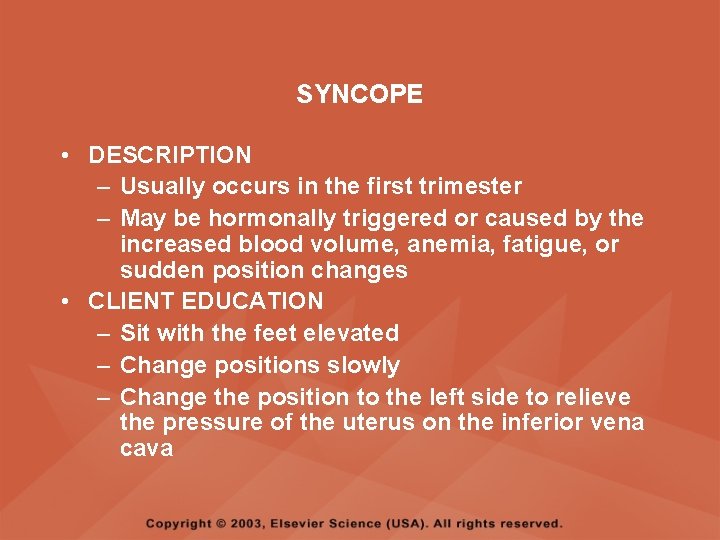 SYNCOPE

• DESCRIPTION
– Usually occurs in the first trimester
– May be hormonally triggered or caused by the increased blood volume, anemia, fatigue, or sudden position changes
• CLIENT EDUCATION
– Sit with the feet elevated
– Change positions slowly
– Change the position to the left side to relieve the pressure of the uterus on the inferior vena cava

Copyright © 2003, Elsevier Science (USA). All rights reserved.